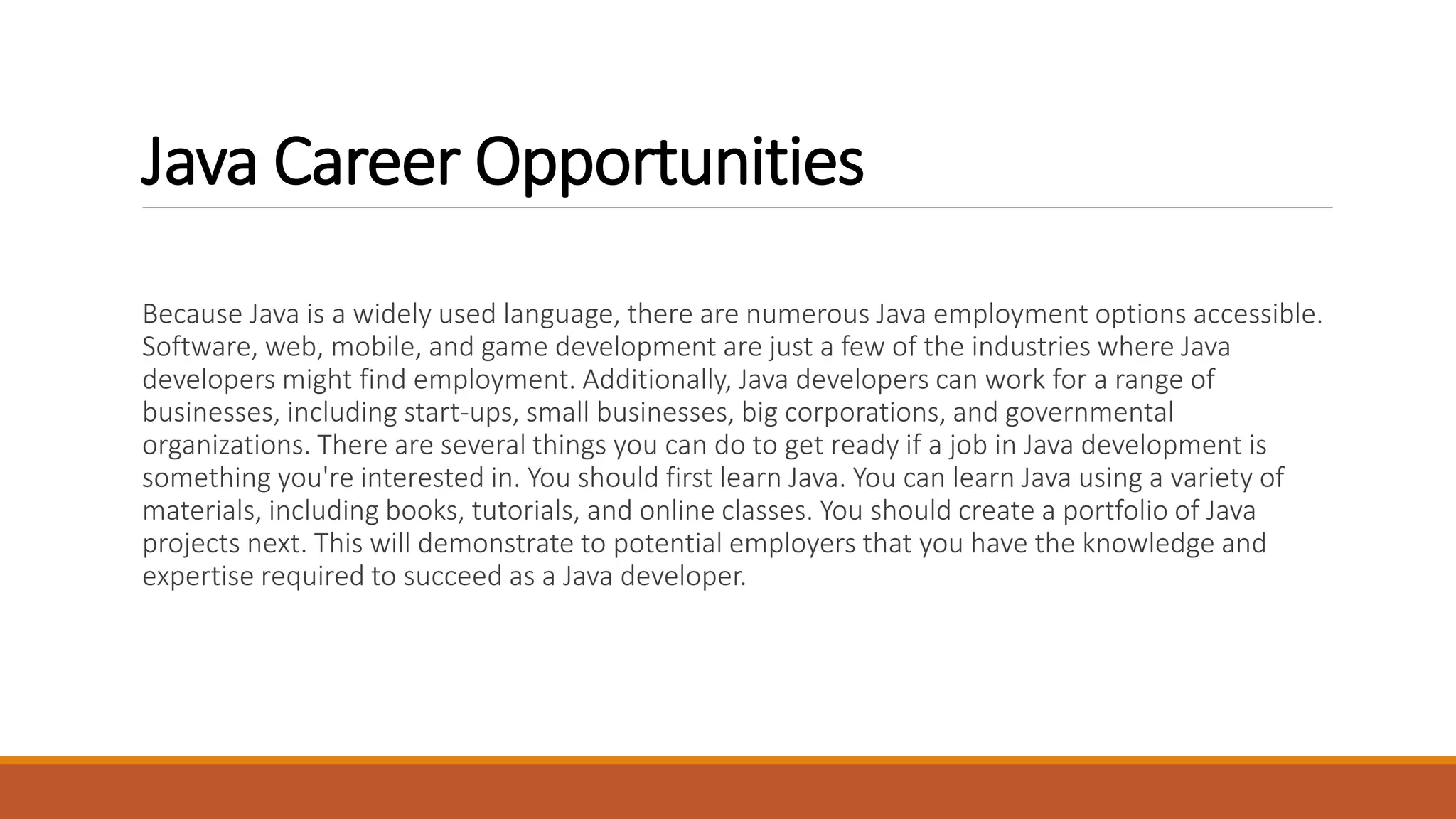 Java Career Opportunities

Because Java is a widely used language, there are numerous Java employment options accessible. Software, web, mobile, and game development are just a few of the industries where Java developers might find employment. Additionally, Java developers can work for a range of businesses, including start-ups, small businesses, big corporations, and governmental organizations. There are several things you can do to get ready if a job in Java development is something you're interested in. You should first learn Java. You can learn Java using a variety of materials, including books, tutorials, and online classes. You should create a portfolio of Java projects next. This will demonstrate to potential employers that you have the knowledge and expertise required to succeed as a Java developer.